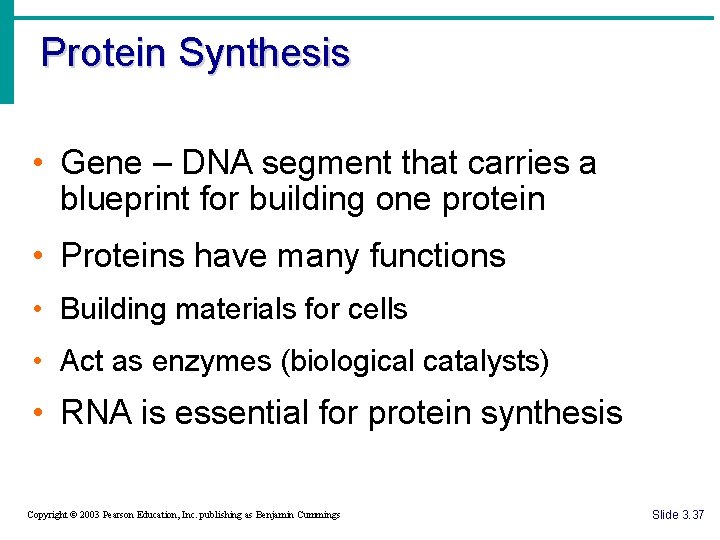 Protein Synthesis

• Gene – DNA segment that carries a blueprint for building one protein

• Proteins have many functions

• Building materials for cells

• Act as enzymes (biological catalysts)

• RNA is essential for protein synthesis

Copyright © 2003 Pearson Education, Inc. publishing as Benjamin Cummings

Slide 3.37